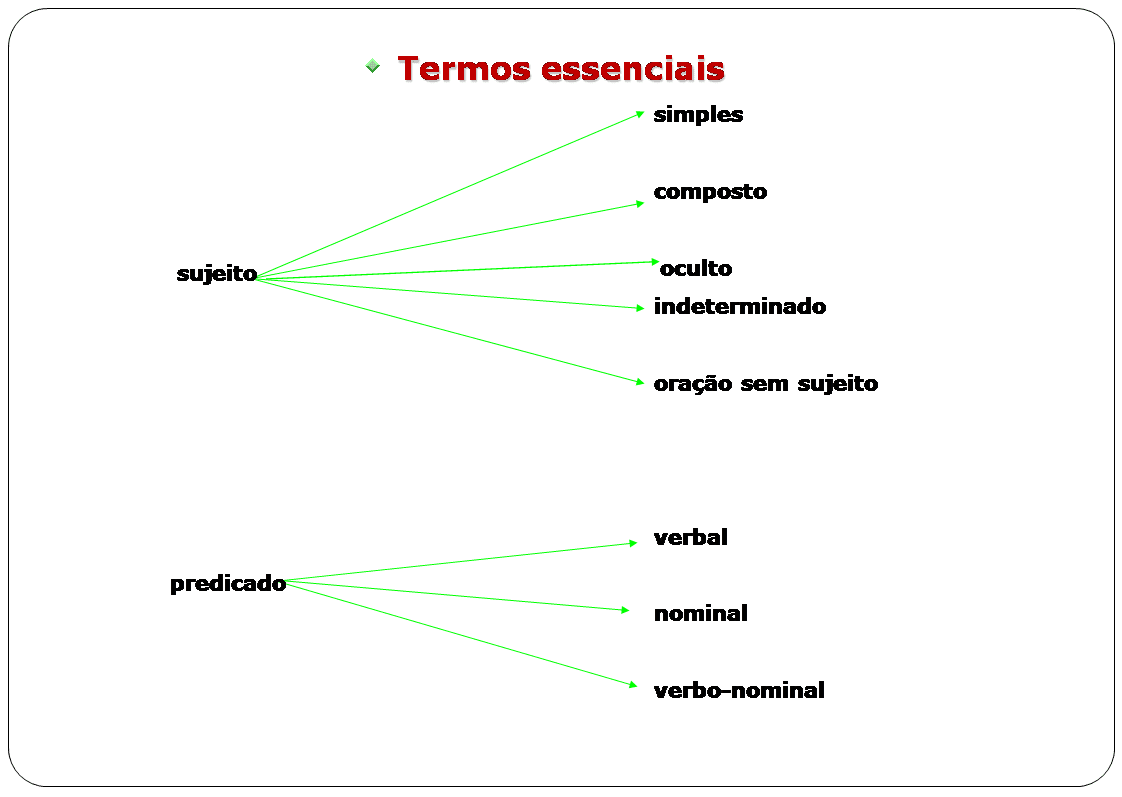 Termos essenciais

sujeito

simples

composto

oculto

indeterminado

oração sem sujeito

predicado

verbal

nominal

verbo-nominal